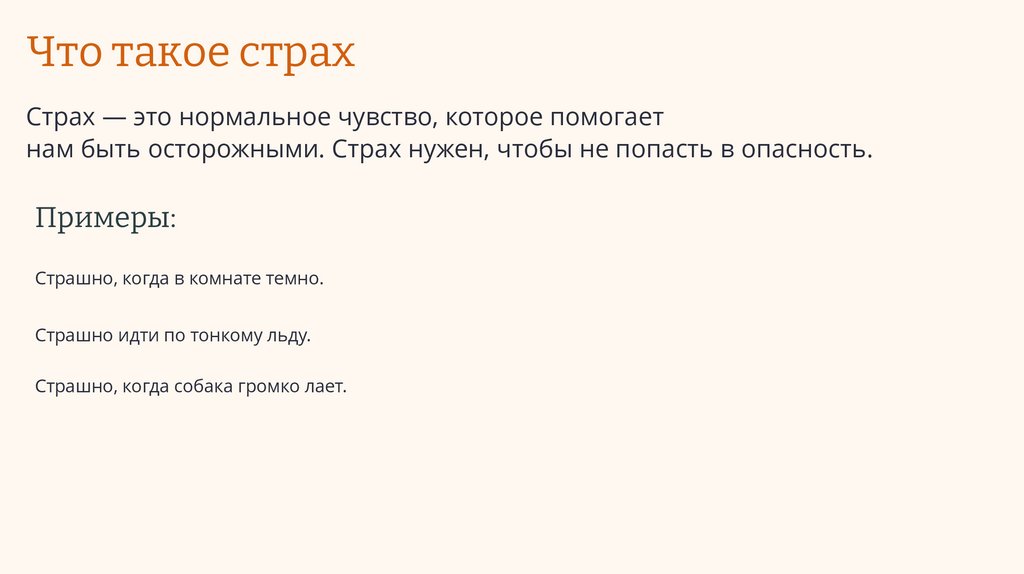 Что такое страх

Страх — это нормальное чувство, которое помогает нам быть осторожными. Страх нужен, чтобы не попасть в опасность.

Примеры:

Страшно, когда в комнате темно.

Страшно идти по тонкому льду.

Страшно, когда собака громко лает.